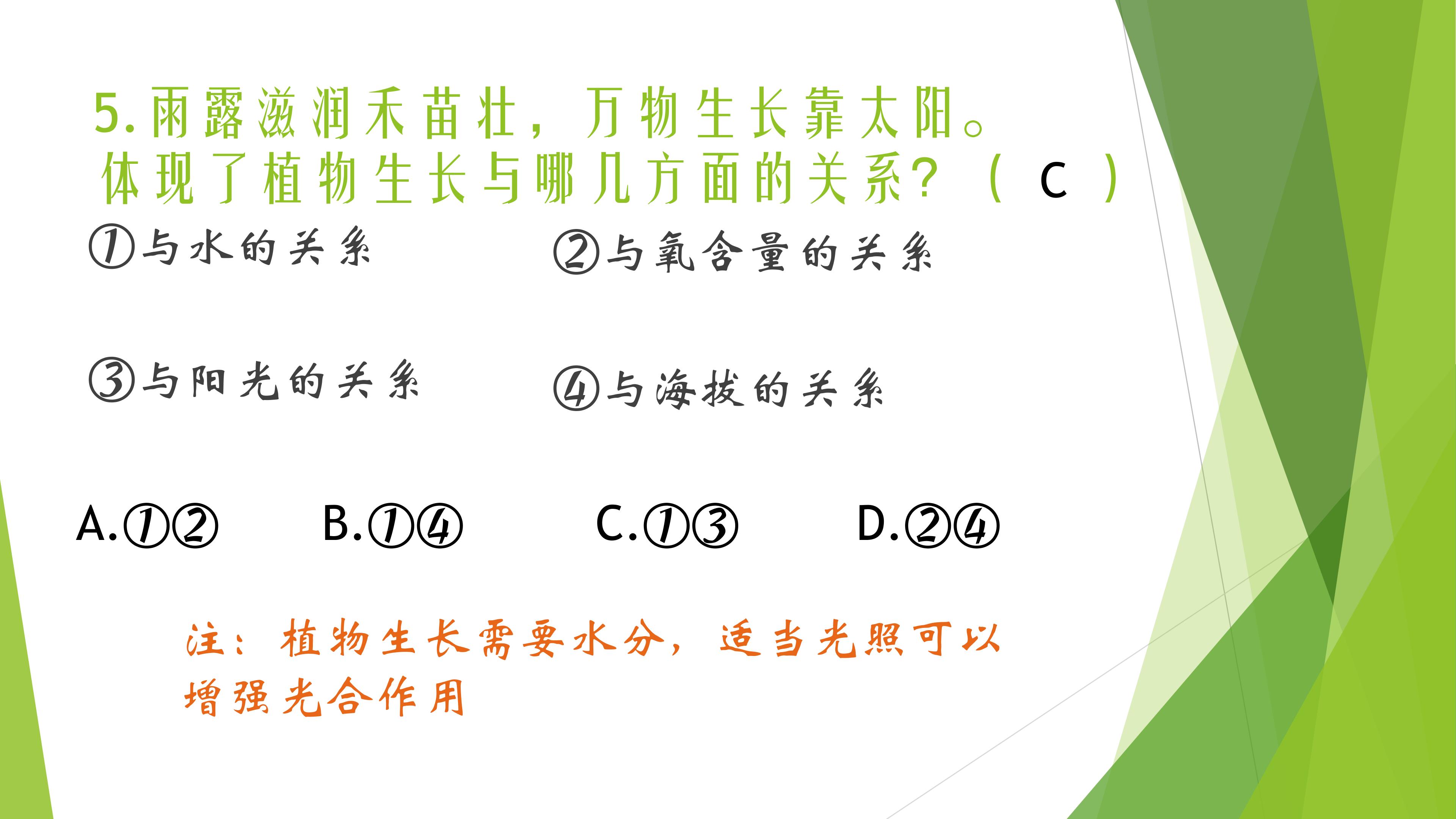 5.雨露滋润禾苗壮，万物生长靠太阳。体现了植物生长与哪几方面的关系？（ C ）

①与水的关系 ②与氧含量的关系

③与阳光的关系 ④与海拔的关系

A.①② B.①④ C.①③ D.②④

注：植物生长需要水分，适当光照可以增强光合作用